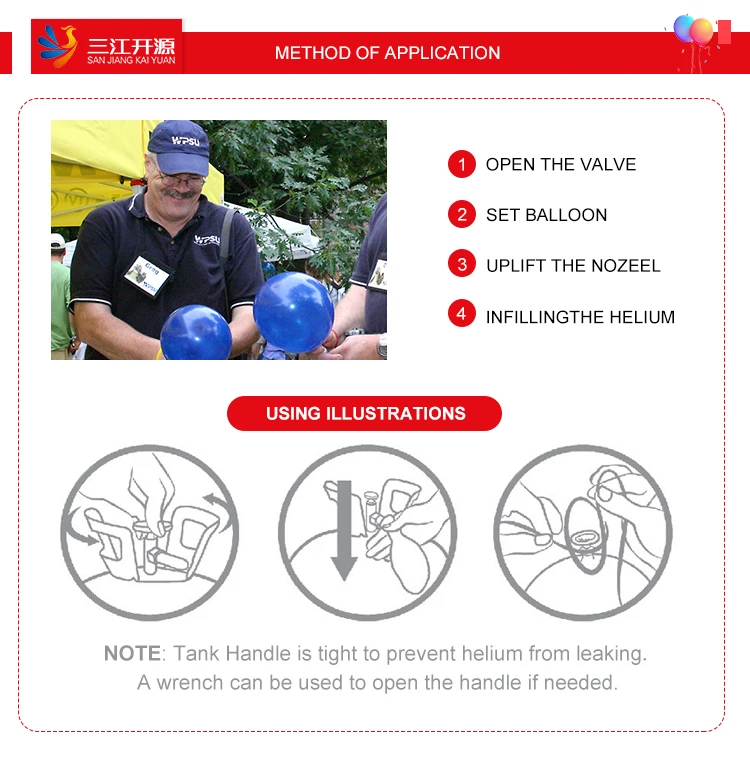 三江开源
SAN JIANG KAI YUAN

METHOD OF APPLICATION

WPSU

WPSU

Greg

1 OPEN THE VALVE

2 SET BALLOON

3 UPLIFT THE NOZEEL

4 INFILLINGTHE HELIUM

USING ILLUSTRATIONS

NOTE: Tank Handle is tight to prevent helium from leaking. A wrench can be used to open the handle if needed.